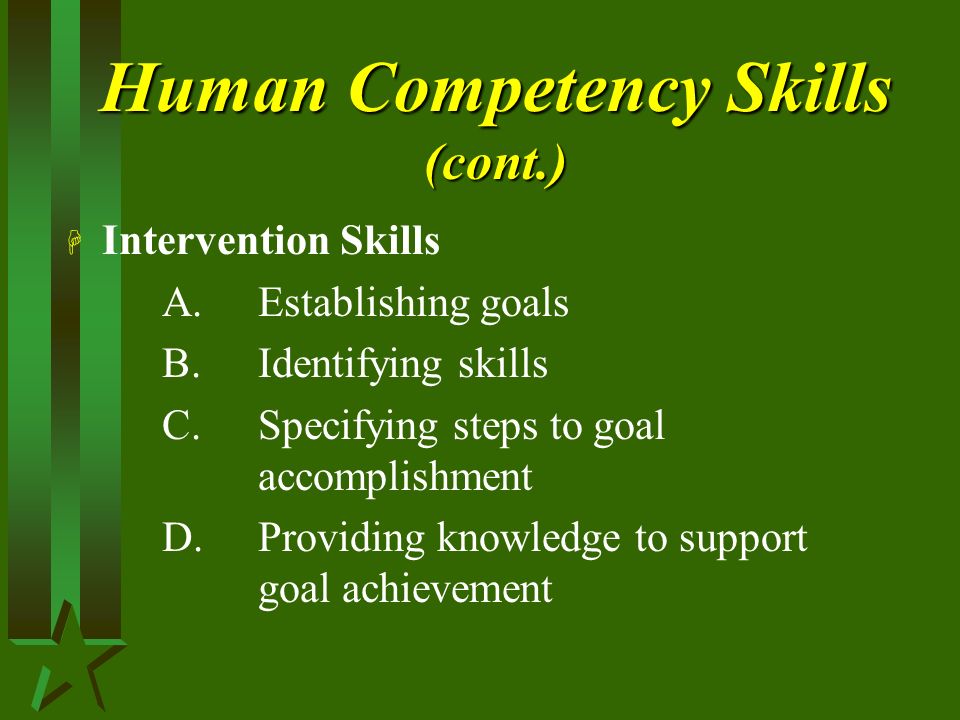 Human Competency Skills (cont.)

Intervention Skills

A. Establishing goals

B. Identifying skills

C. Specifying steps to goal accomplishment

D. Providing knowledge to support goal achievement